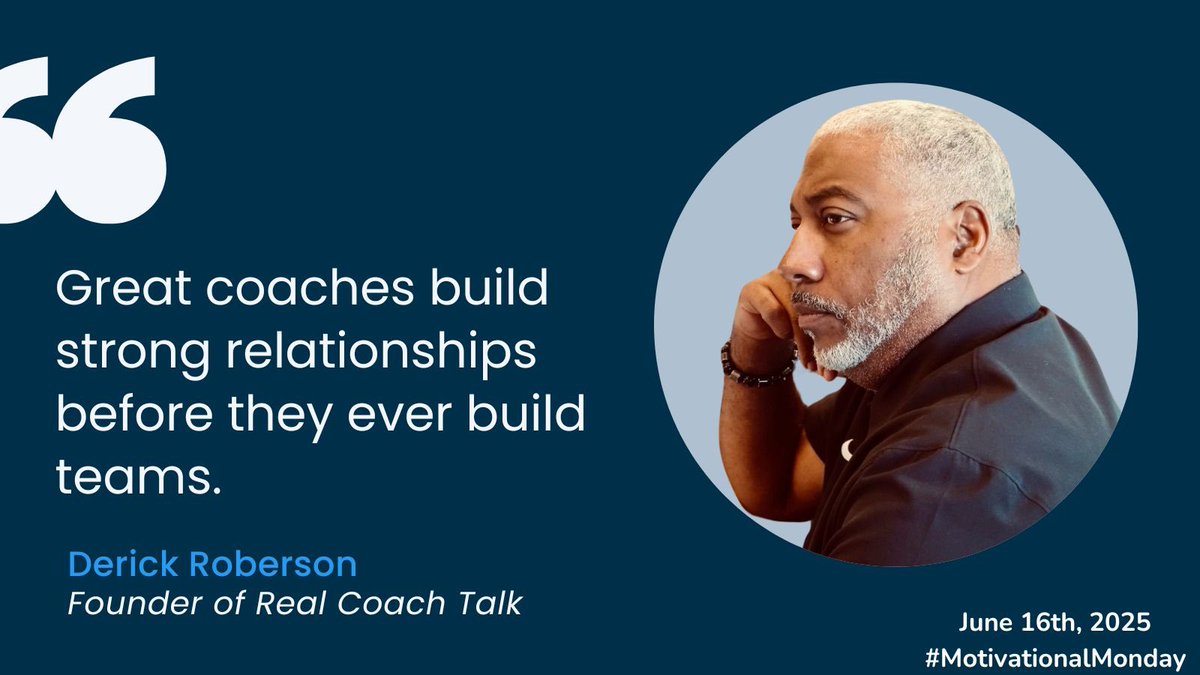 “

Great coaches build strong relationships before they ever build teams.

Derick Roberson
Founder of Real Coach Talk

June 16th, 2025
#MotivationalMonday